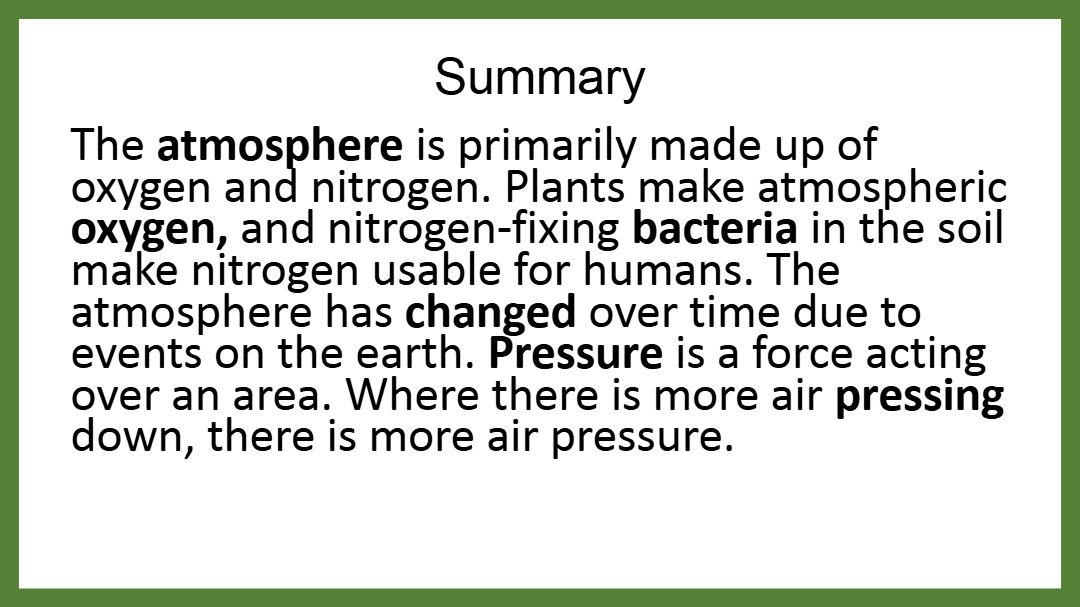 Summary

The atmosphere is primarily made up of oxygen and nitrogen. Plants make atmospheric oxygen, and nitrogen-fixing bacteria in the soil make nitrogen usable for humans. The atmosphere has changed over time due to events on the earth. Pressure is a force acting over an area. Where there is more air pressing down, there is more air pressure.